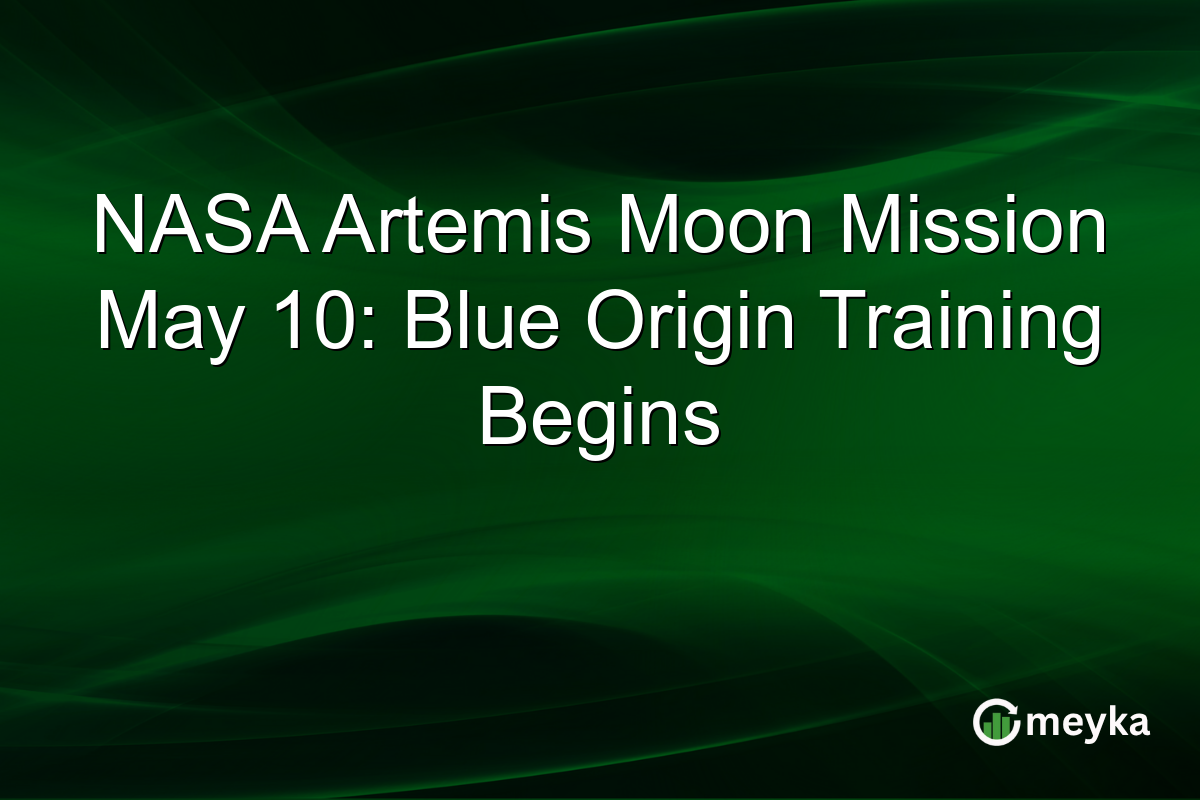 NASA Artemis Moon Mission May 10: Blue Origin Training Begins

meyka